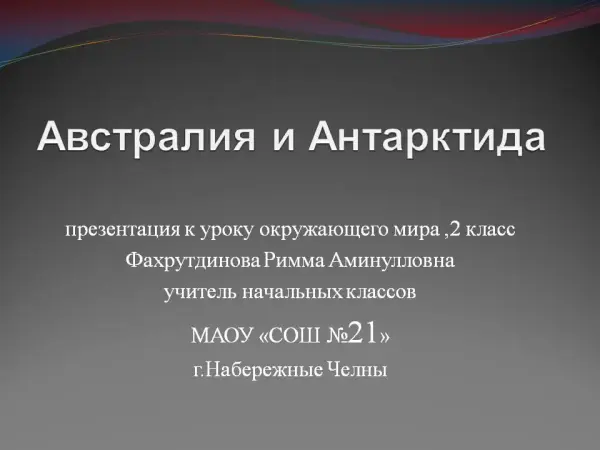 Австралия и Антарктида

презентация к уроку окружающего мира ,2 класс
Фахрутдинова Римма Аминулловна
учитель начальных классов
МАОУ «СОШ №21»
г.Набережные Челны